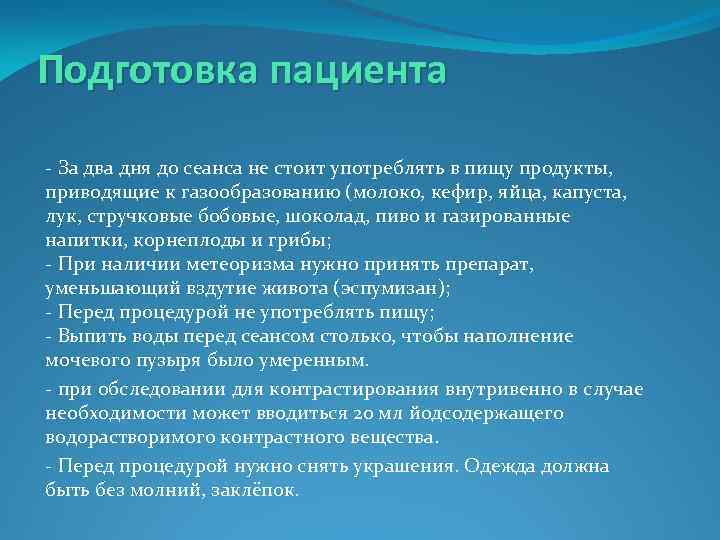 Подготовка пациента

- За два дня до сеанса не стоит употреблять в пищу продукты, приводящие к газообразованию (молоко, кефир, яйца, капуста, лук, стручковые бобовые, шоколад, пиво и газированные напитки, корнеплоды и грибы;
- При наличии метеоризма нужно принять препарат, уменьшающий вздутие живота (эспумизан);
- Перед процедурой не употреблять пищу;
- Выпить воды перед сеансом столько, чтобы наполнение мочевого пузыря было умеренным.

- при обследовании для контрастирования внутривенно в случае необходимости может вводиться 20 мл йодсодержащего водорастворимого контрастного вещества.

- Перед процедурой нужно снять украшения. Одежда должна быть без молний, заклёпок.